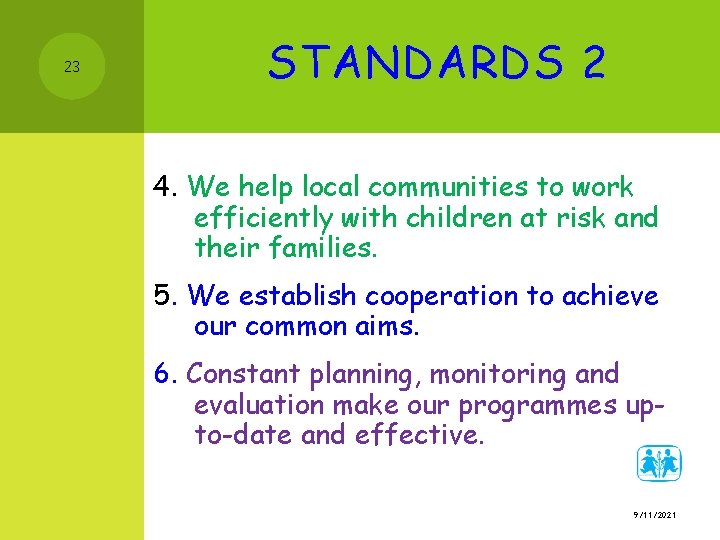 23

STANDARDS 2

4. We help local communities to work efficiently with children at risk and their families.

5. We establish cooperation to achieve our common aims.

6. Constant planning, monitoring and evaluation make our programmes up-to-date and effective.

9/11/2021